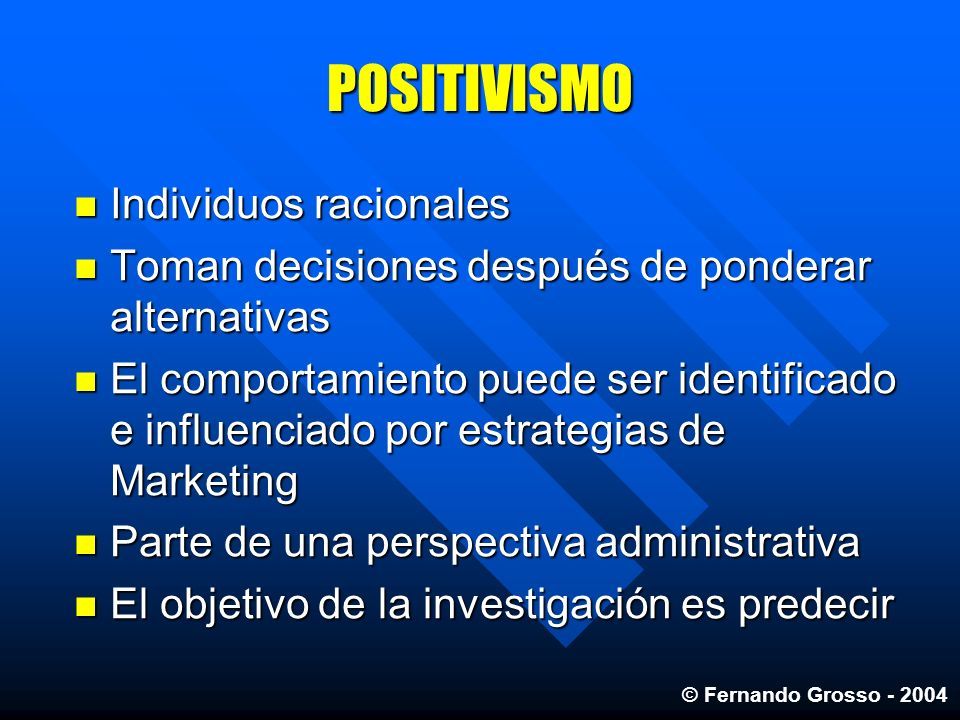 POSITIVISMO

- Individuos racionales
- Toman decisiones después de ponderar alternativas
- El comportamiento puede ser identificado e influenciado por estrategias de Marketing
- Parte de una perspectiva administrativa
- El objetivo de la investigación es predecir

© Fernando Grosso - 2004